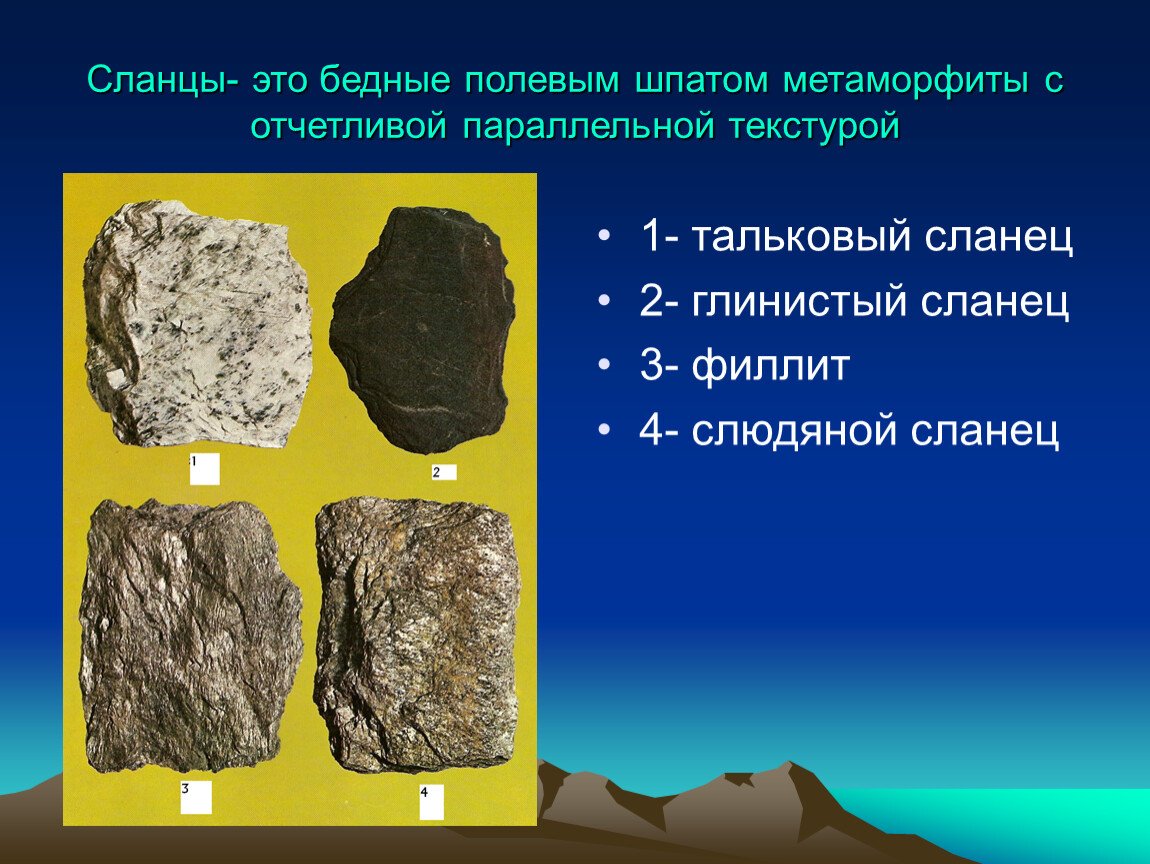 Сланцы- это бедные полевым шпатом метаморфиты с отчетливой параллельной текстурой

1

2

3

4

• 1- тальковый сланец
• 2- глинистый сланец
• 3- филлит
• 4- слюдяной сланец